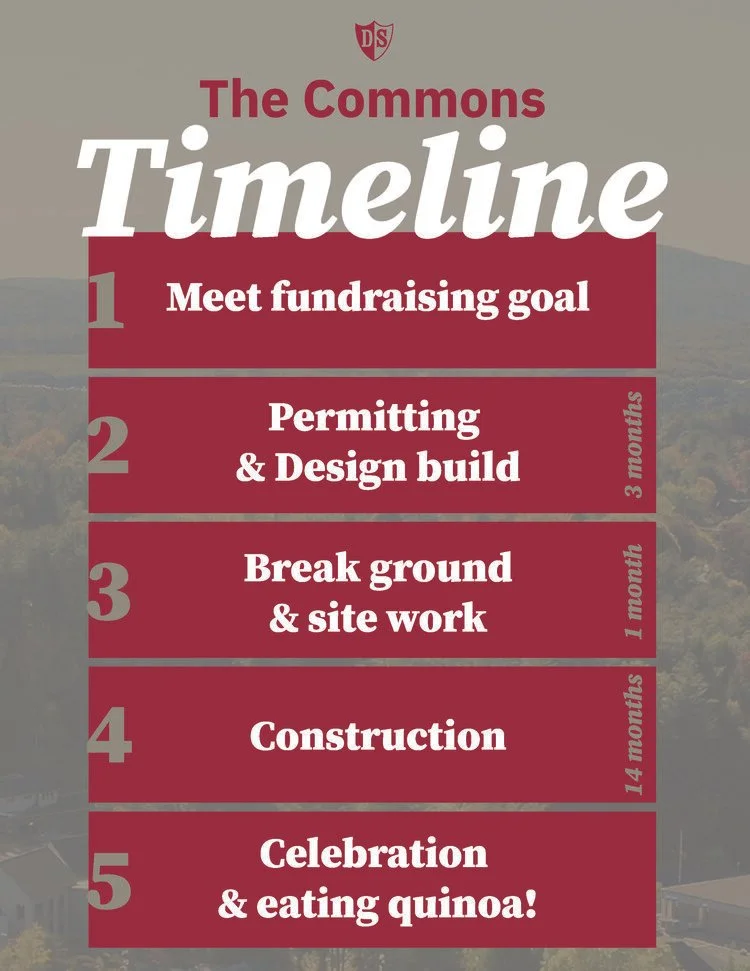 DS

The Commons

Timeline

1 Meet fundraising goal

2 Permitting & Design build

3 months

3 Break ground & site work

1 month

4 Construction

14 months

5 Celebration & eating quinoa!